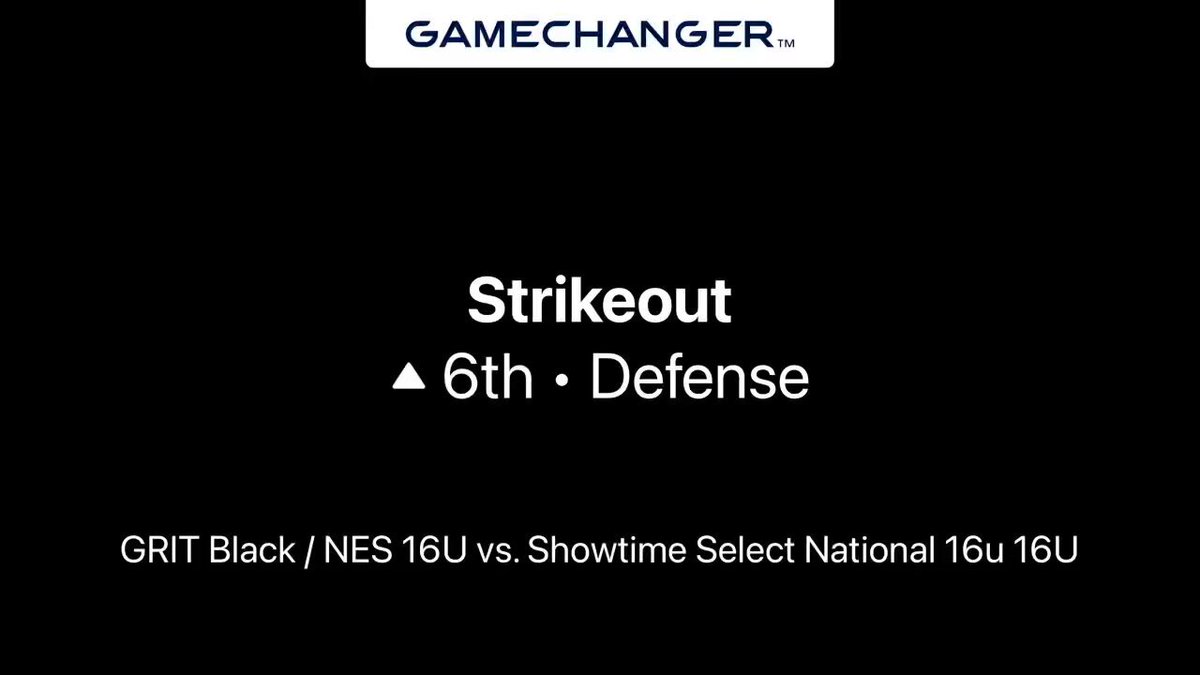 GAMECHANGER™

Strikeout
▲ 6th • Defense

GRIT Black / NES 16U vs. Showtime Select National 16u 16U